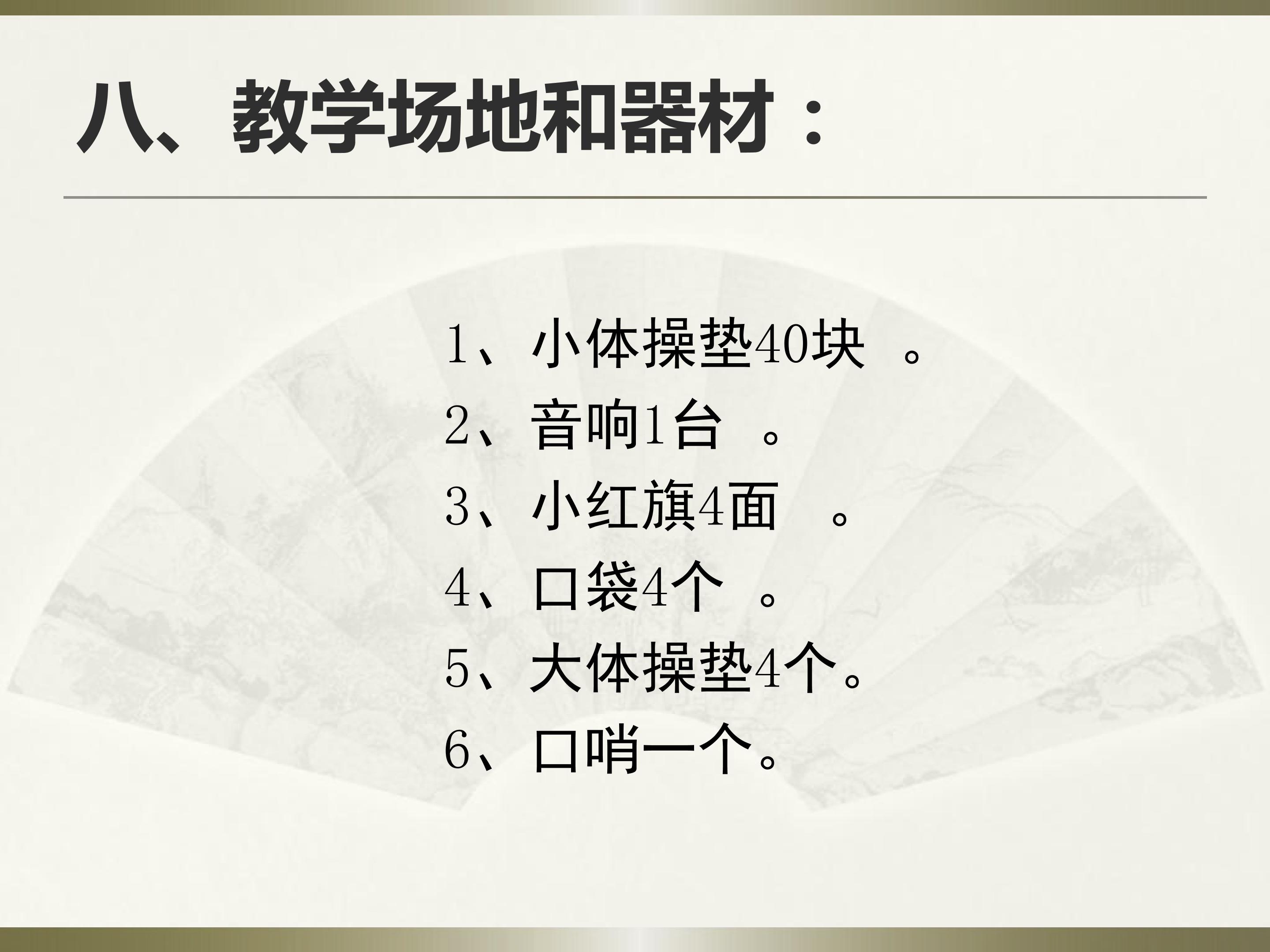 八、教学场地和器材：

1、小体操垫40块。
2、音响1台。
3、小红旗4面。
4、口袋4个。
5、大体操垫4个。
6、口哨一个。